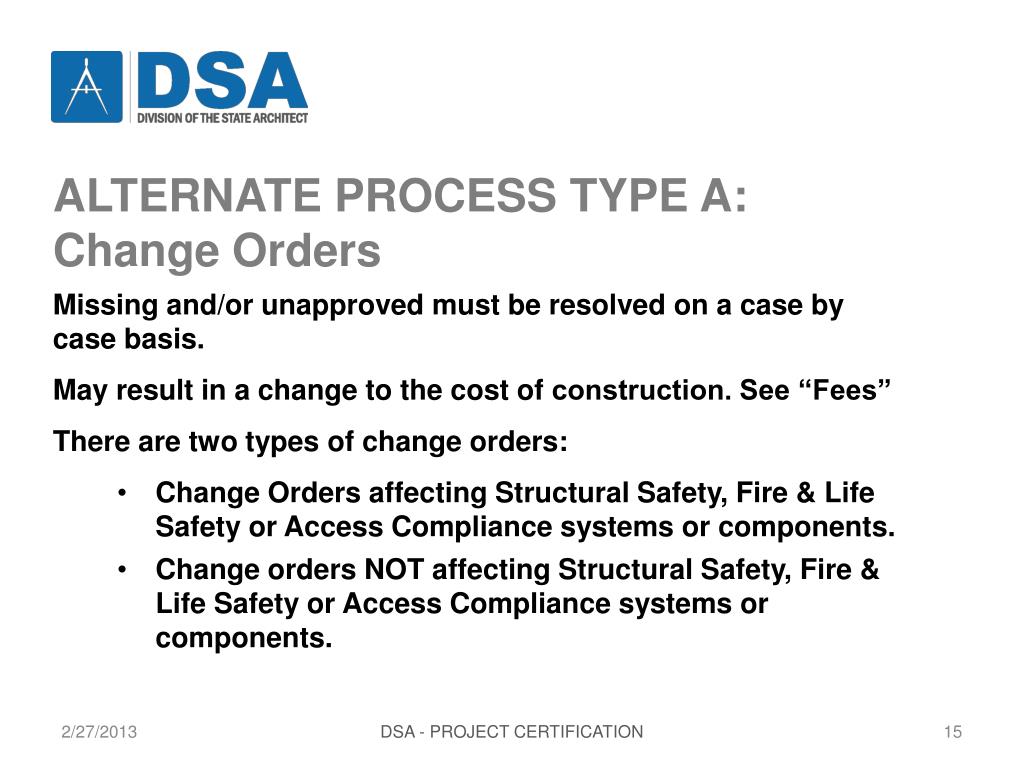 DSA
DIVISION OF THE STATE ARCHITECT

ALTERNATE PROCESS TYPE A:
Change Orders

Missing and/or unapproved must be resolved on a case by case basis.

May result in a change to the cost of construction. See “Fees”

There are two types of change orders:

• Change Orders affecting Structural Safety, Fire & Life Safety or Access Compliance systems or components.
• Change orders NOT affecting Structural Safety, Fire & Life Safety or Access Compliance systems or components.

2/27/2013 DSA - PROJECT CERTIFICATION 15